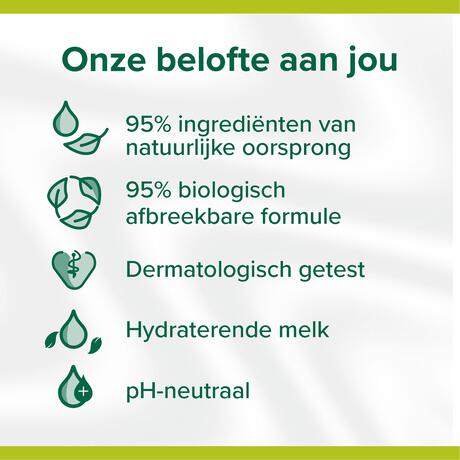 Onze belofte aan jou

95% ingrediënten van natuurlijke oorsprong

95% biologisch afbreekbare formule

Dermatologisch getest

Hydraterende melk

pH-neutraal